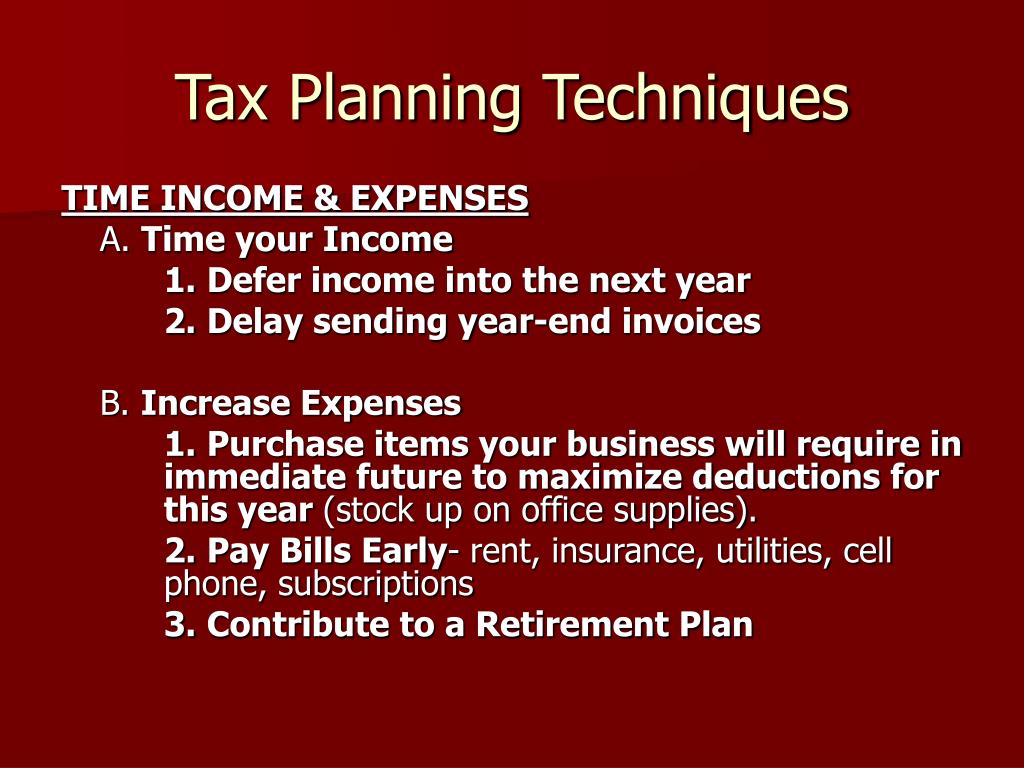 Tax Planning Techniques

TIME INCOME & EXPENSES
A. Time your Income
1. Defer income into the next year
2. Delay sending year-end invoices

B. Increase Expenses
1. Purchase items your business will require in immediate future to maximize deductions for this year (stock up on office supplies).
2. Pay Bills Early- rent, insurance, utilities, cell phone, subscriptions
3. Contribute to a Retirement Plan